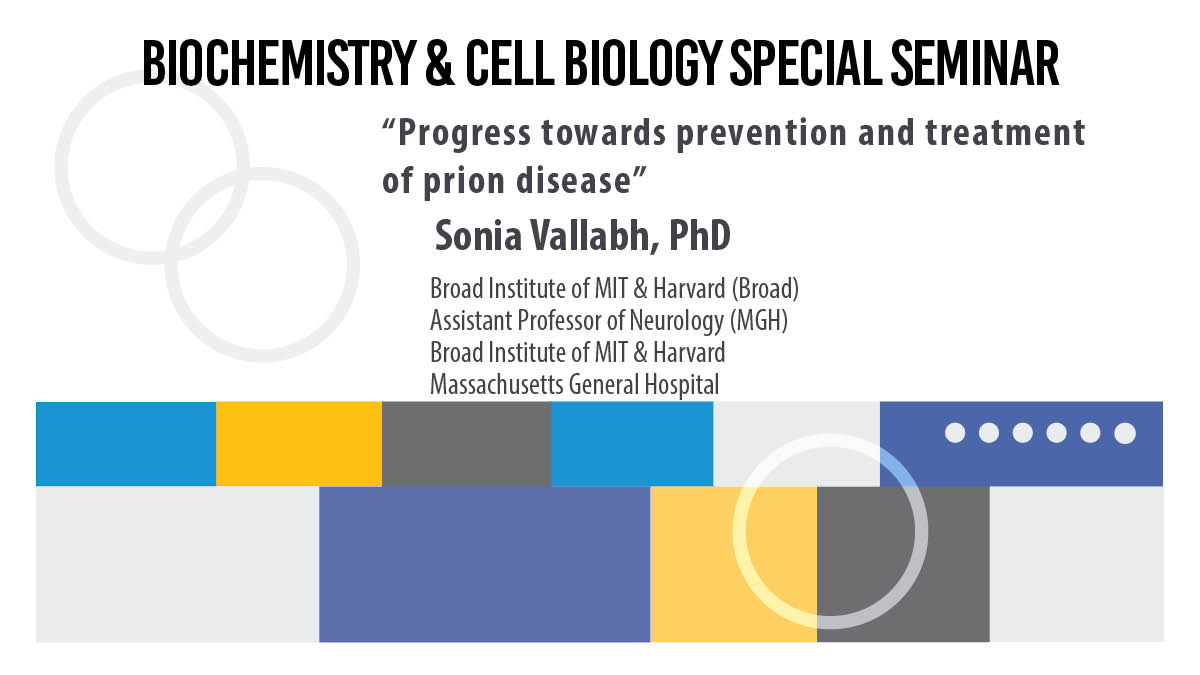 BIOCHEMISTRY & CELL BIOLOGY SPECIAL SEMINAR

“Progress towards prevention and treatment of prion disease”

Sonia Vallabh, PhD

Broad Institute of MIT & Harvard (Broad)
Assistant Professor of Neurology (MGH)
Broad Institute of MIT & Harvard
Massachusetts General Hospital